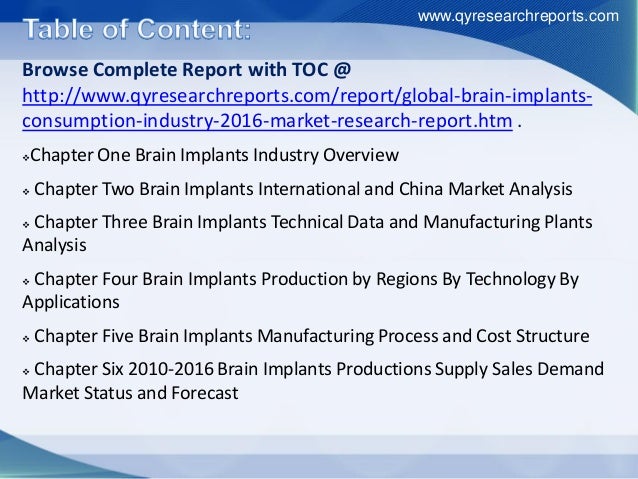 www.qyresearchreports.com

Table of Content:

Browse Complete Report with TOC @ http://www.qyresearchreports.com/report/global-brain-implants-consumption-industry-2016-market-research-report.htm .

❖Chapter One Brain Implants Industry Overview

❖ Chapter Two Brain Implants International and China Market Analysis

❖ Chapter Three Brain Implants Technical Data and Manufacturing Plants Analysis

❖ Chapter Four Brain Implants Production by Regions By Technology By Applications

❖ Chapter Five Brain Implants Manufacturing Process and Cost Structure

❖ Chapter Six 2010-2016 Brain Implants Productions Supply Sales Demand Market Status and Forecast